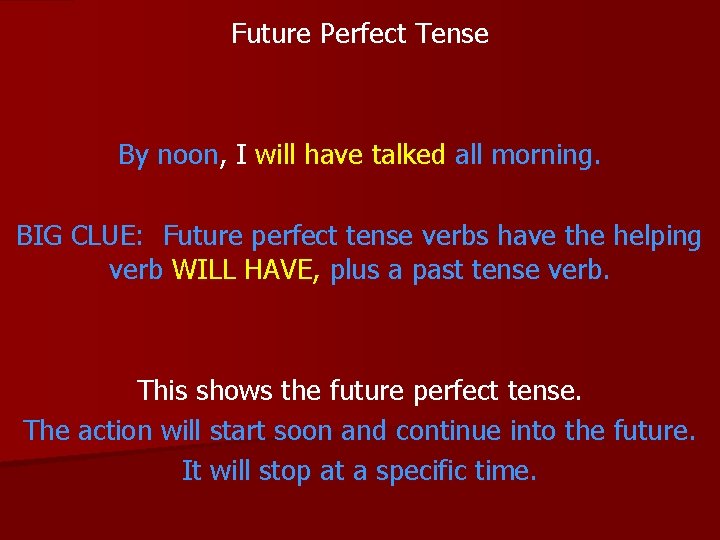 Future Perfect Tense

By noon, I will have talked all morning.

BIG CLUE: Future perfect tense verbs have the helping verb WILL HAVE, plus a past tense verb.

This shows the future perfect tense.
The action will start soon and continue into the future.
It will stop at a specific time.